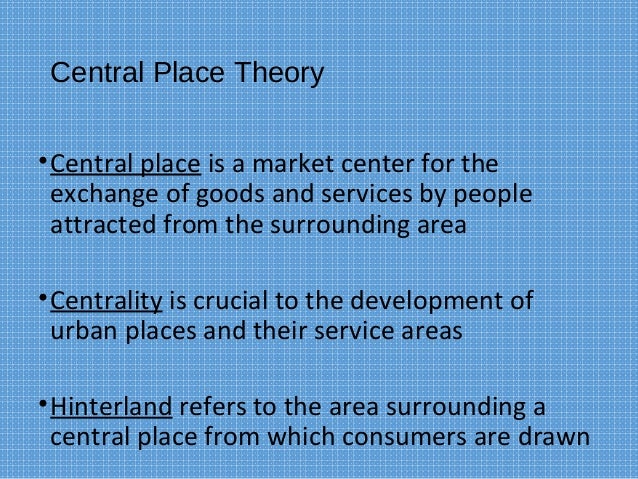 Central Place Theory

•Central place is a market center for the exchange of goods and services by people attracted from the surrounding area

•Centrality is crucial to the development of urban places and their service areas

•Hinterland refers to the area surrounding a central place from which consumers are drawn